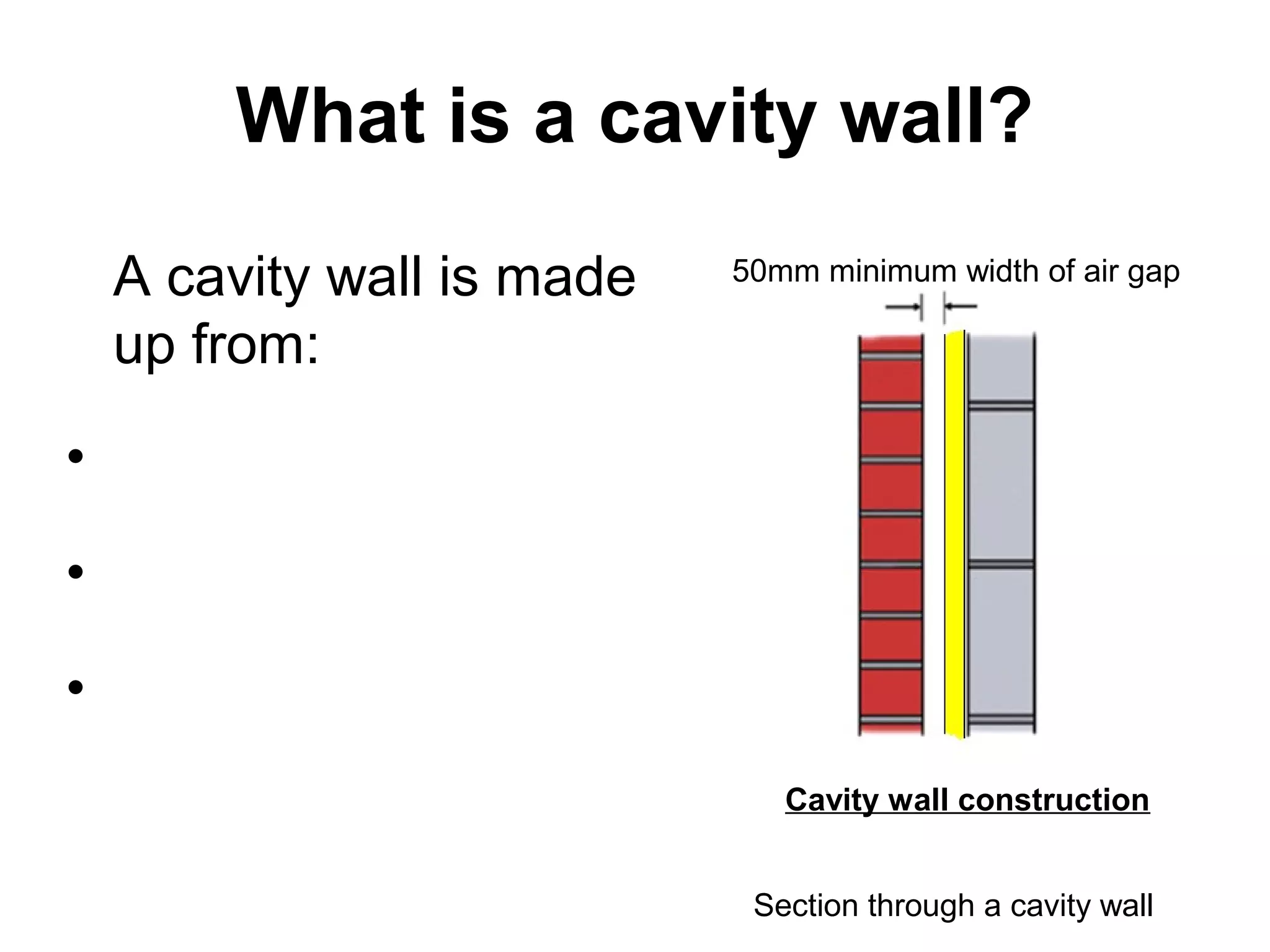 What is a cavity wall?

A cavity wall is made up from:

•

•

•

50mm minimum width of air gap

Cavity wall construction

Section through a cavity wall